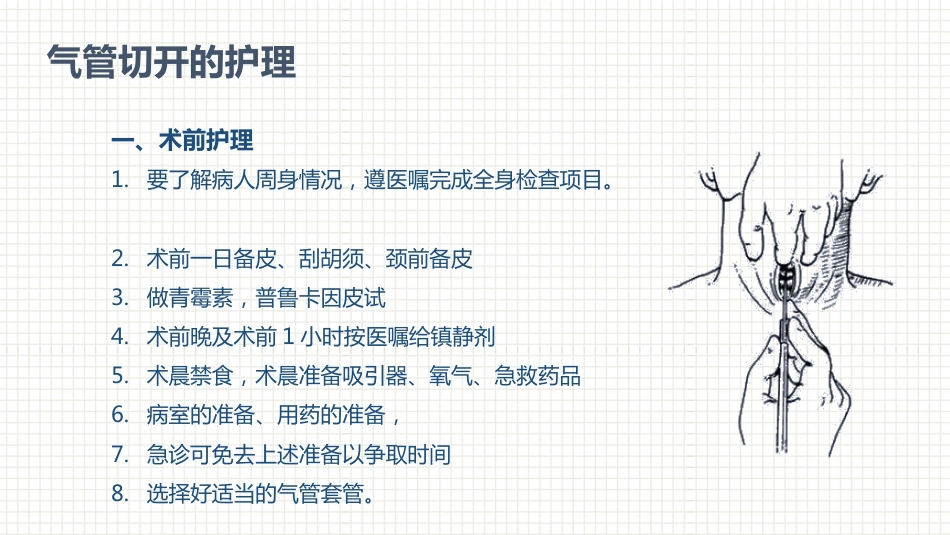 气管切开的护理

一、术前护理

1. 要了解病人周身情况，遵医嘱完成全身检查项目。

2. 术前一日备皮、刮胡须、颈前备皮
3. 做青霉素，普鲁卡因皮试
4. 术前晚及术前 1 小时按医嘱给镇静剂
5. 术晨禁食，术晨准备吸引器、氧气、急救药品
6. 病室的准备、用药的准备，
7. 急诊可免去上述准备以争取时间
8. 选择好适当的气管套管。